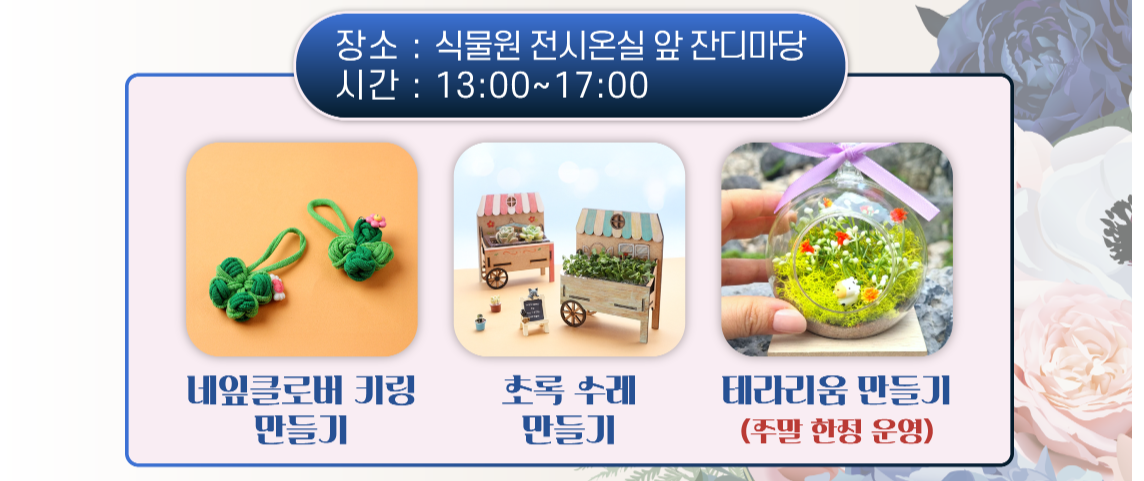 장소 : 식물원 전시온실 앞 잔디마당
시간 : 13:00~17:00

네잎클로버 키링 만들기

초록 수레 만들기

테라리움 만들기
(주말 한정 운영)